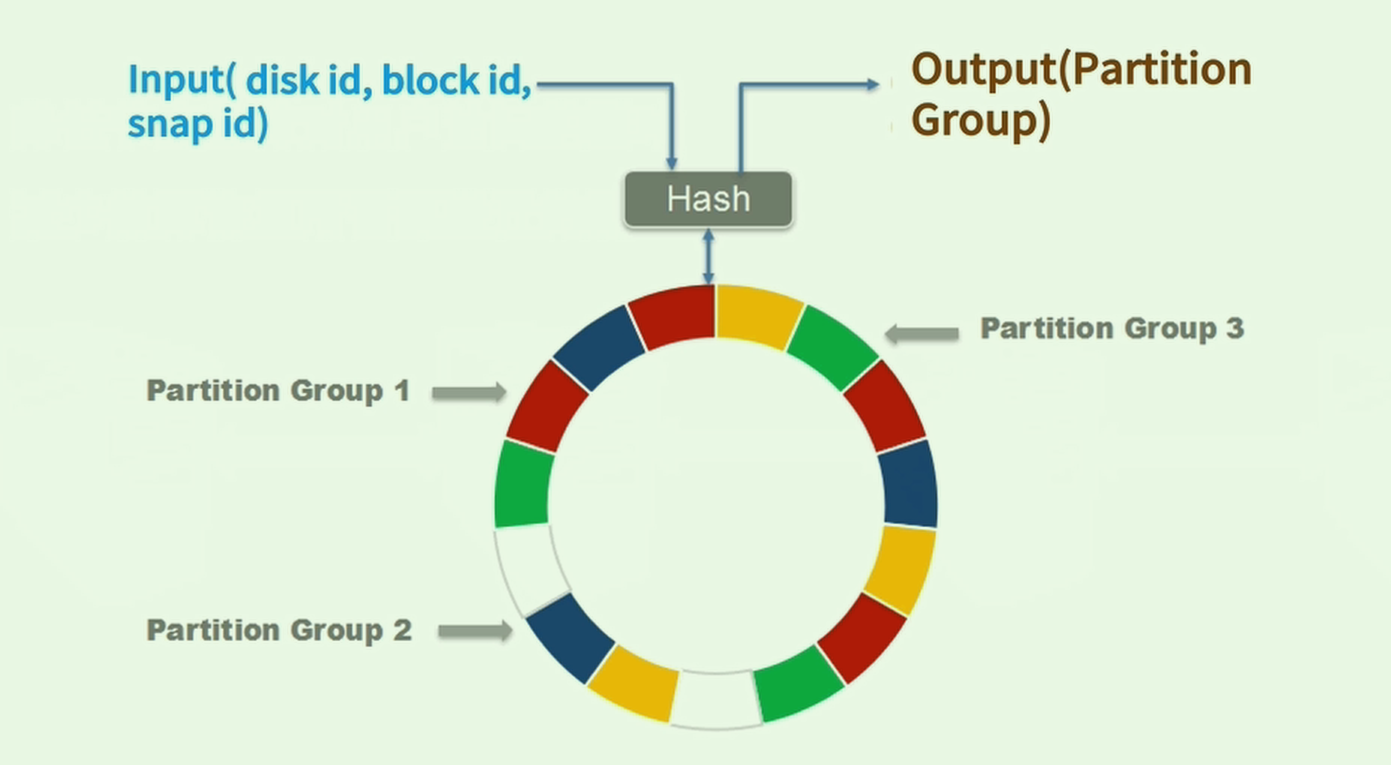 Input( disk id, block id, snap id)

Output(Partition Group)

Hash

Partition Group 3

Partition Group 1

Partition Group 2